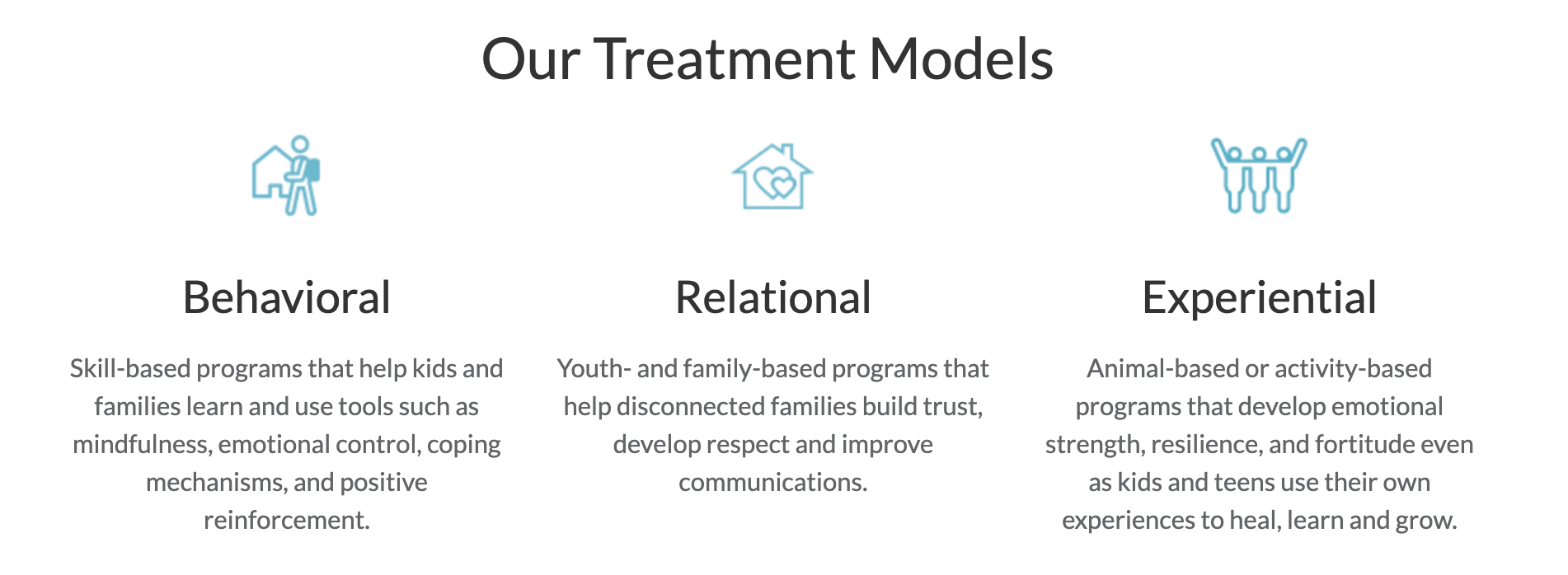 Our Treatment Models

Behavioral

Skill-based programs that help kids and families learn and use tools such as mindfulness, emotional control, coping mechanisms, and positive reinforcement.

Relational

Youth- and family-based programs that help disconnected families build trust, develop respect and improve communications.

Experiential

Animal-based or activity-based programs that develop emotional strength, resilience, and fortitude even as kids and teens use their own experiences to heal, learn and grow.